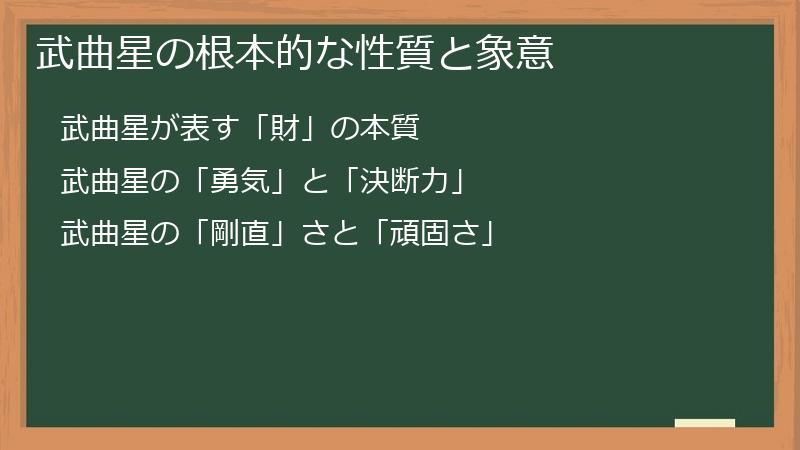 武曲星の根本的な性質と象意

武曲星が表す「財」の本質

武曲星の「勇気」と「決断力」

武曲星の「剛直」さと「頑固さ」